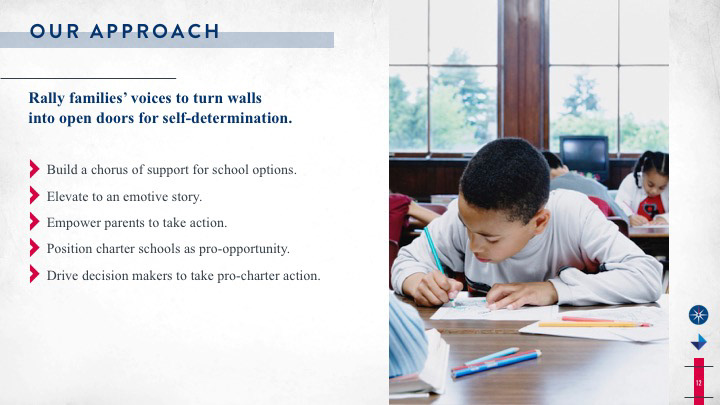 OUR APPROACH

Rally families' voices to turn walls into open doors for self-determination.

Build a chorus of support for school options.

Elevate to an emotive story.

Empower parents to take action.

Position charter schools as pro-opportunity.

Drive decision makers to take pro-charter action.

12